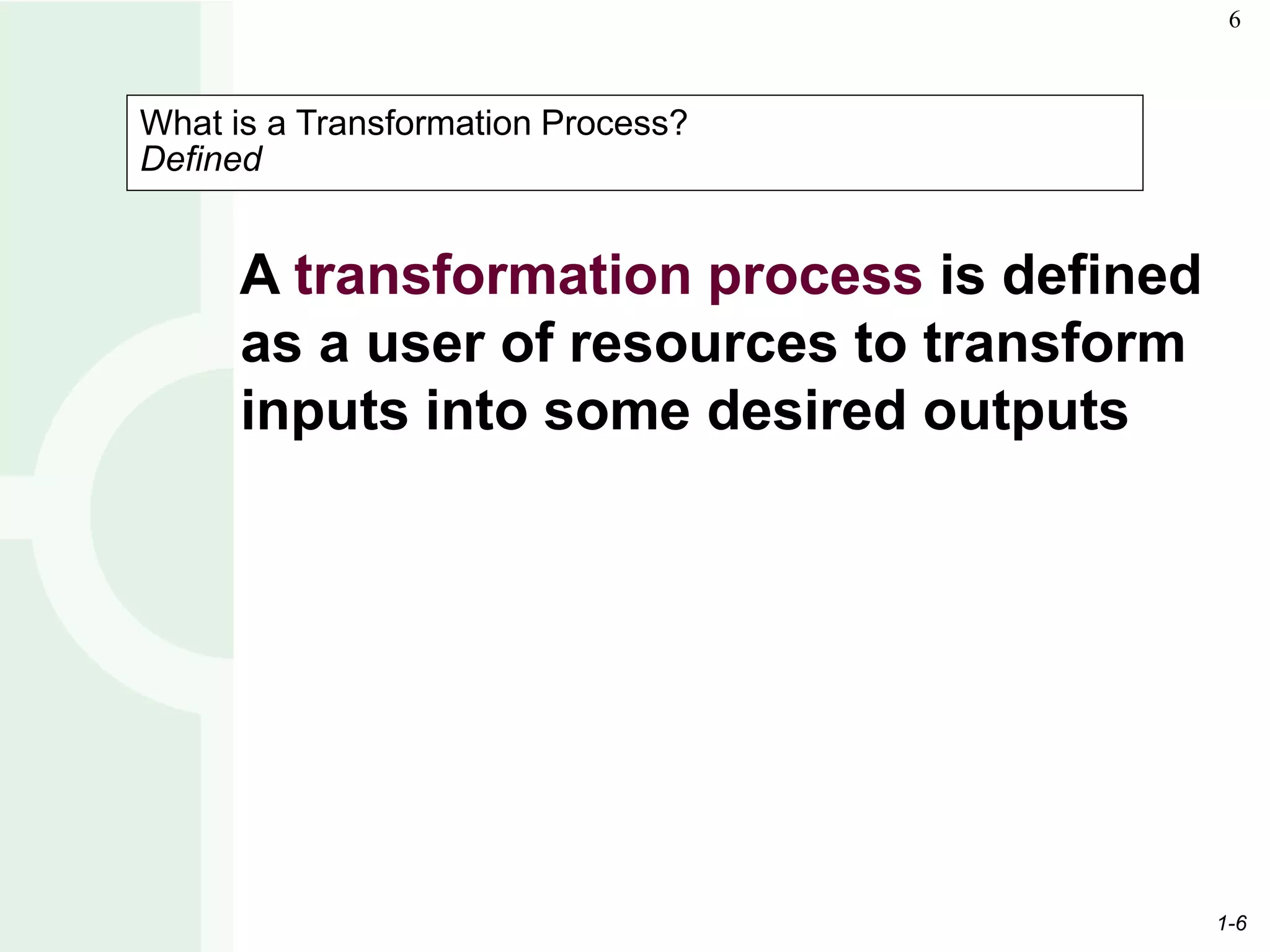 6

What is a Transformation Process?
Defined

A transformation process is defined as a user of resources to transform inputs into some desired outputs

1-6